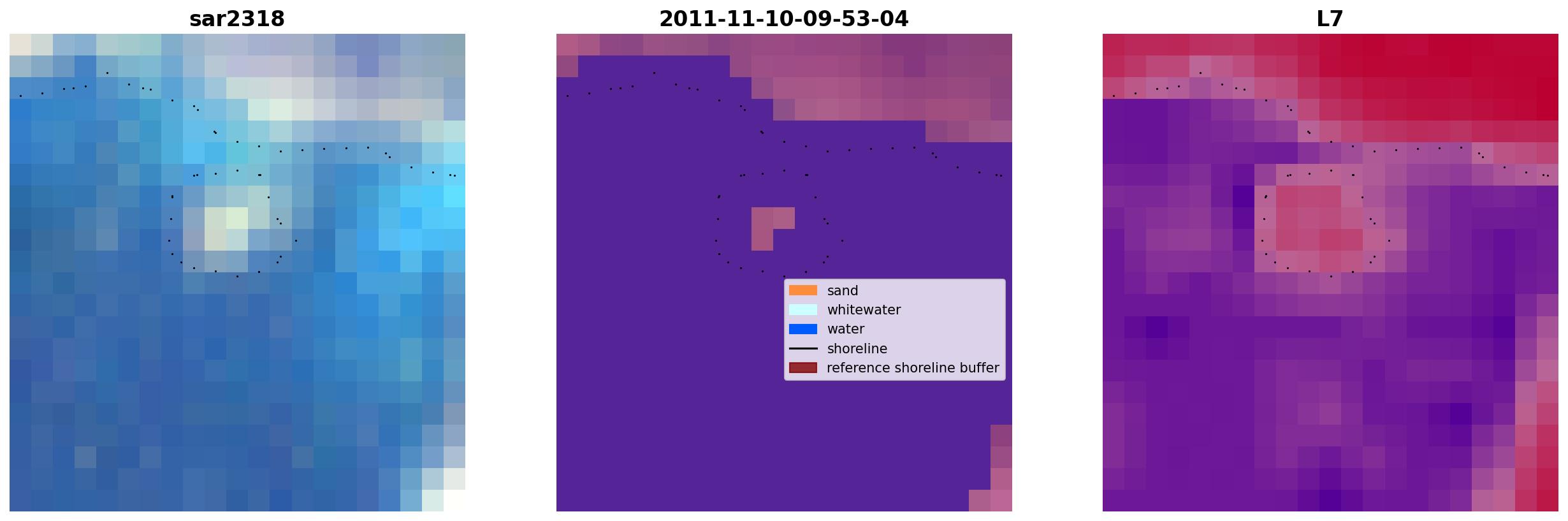 sar2318

2011-11-10-09-53-04

sand
whitewater
water
shoreline
reference shoreline buffer

L7